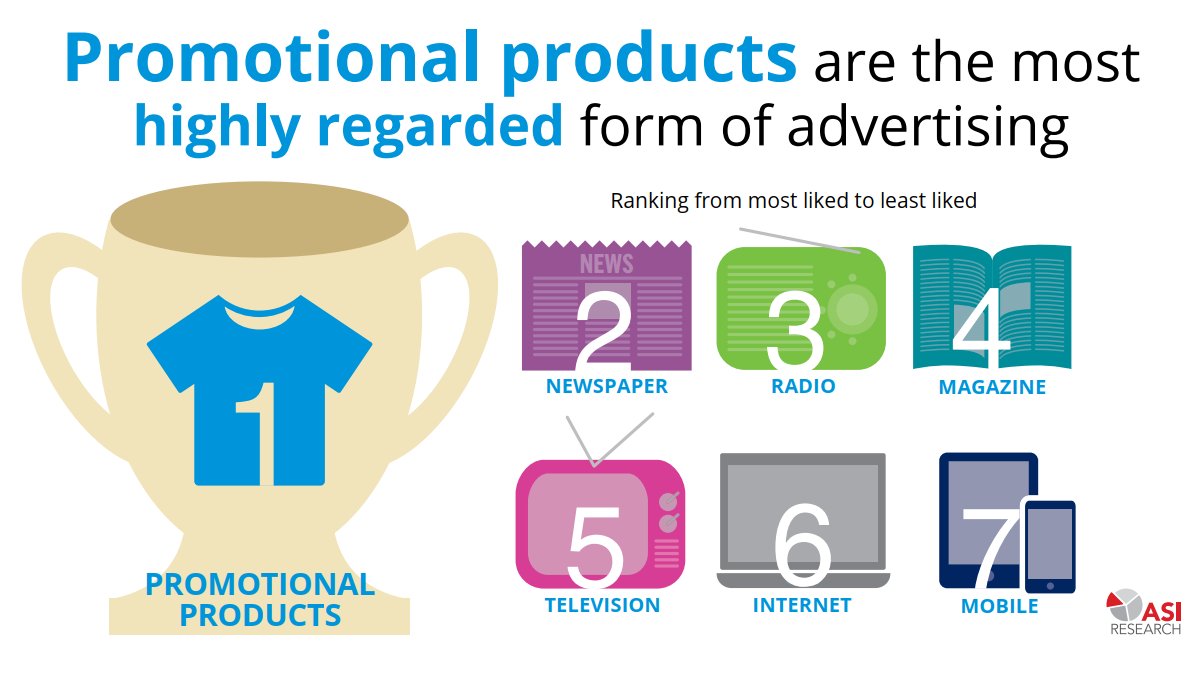 Promotional products are the most highly regarded form of advertising

Ranking from most liked to least liked

1
PROMOTIONAL PRODUCTS

NEWS
2
NEWSPAPER

3
RADIO

4
MAGAZINE

5
TELEVISION

6
INTERNET

7
MOBILE

ASI RESEARCH